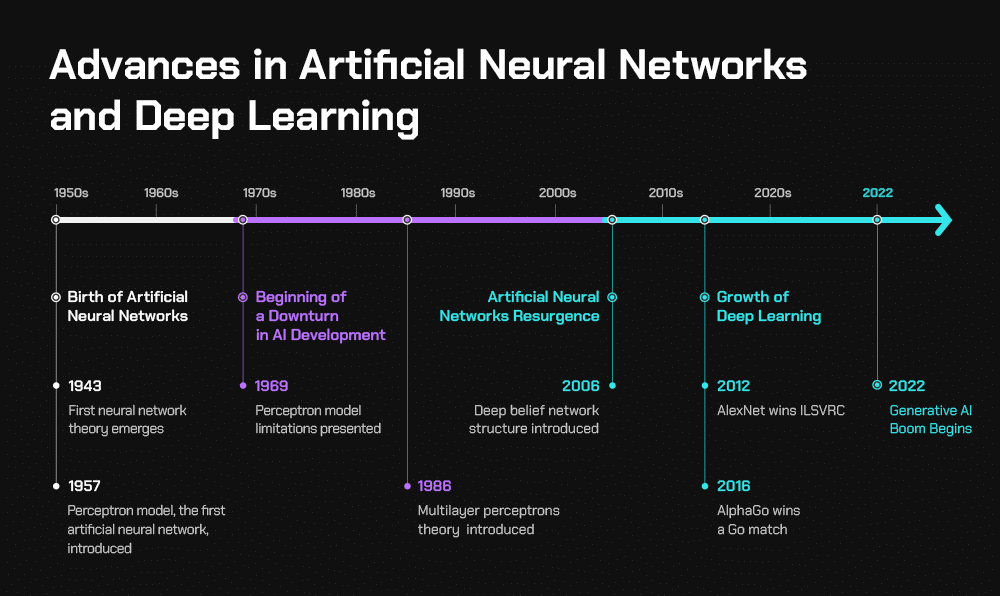 Advances in Artificial Neural Networks and Deep Learning

1950s 1960s 1970s 1980s 1990s 2000s 2010s 2020s 2022

Birth of Artificial Neural Networks

1943
First neural network theory emerges

1957
Perceptron model, the first artificial neural network, introduced

Beginning of a Downturn in AI Development

1969
Perceptron model limitations presented

1986
Multilayer perceptrons theory introduced

Artificial Neural Networks Resurgence

2006
Deep belief network structure introduced

Growth of Deep Learning

2012
AlexNet wins ILSVRC

2016
AlphaGo wins a Go match

2022
Generative AI Boom Begins